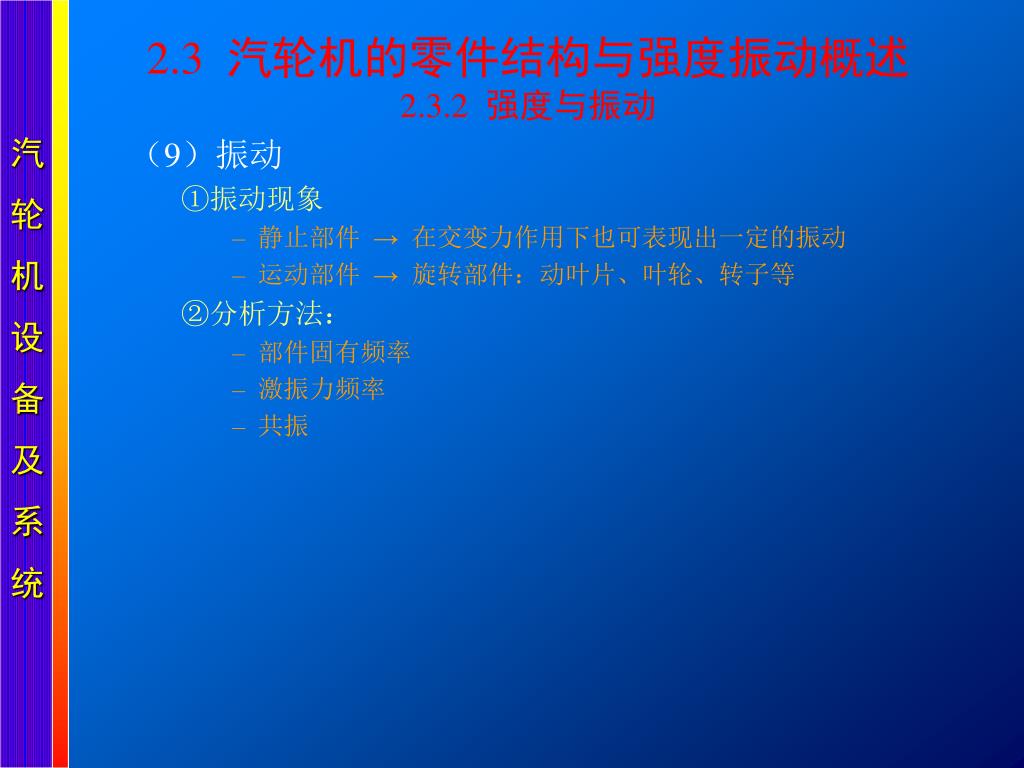 汽轮机设备及系统

2.3 汽轮机的零件结构与强度振动概述

2.3.2 强度与振动

（9）振动

①振动现象

– 静止部件 → 在交变力作用下也可表现出一定的振动

– 运动部件 → 旋转部件：动叶片、叶轮、转子等

②分析方法：

– 部件固有频率

– 激振力频率

– 共振